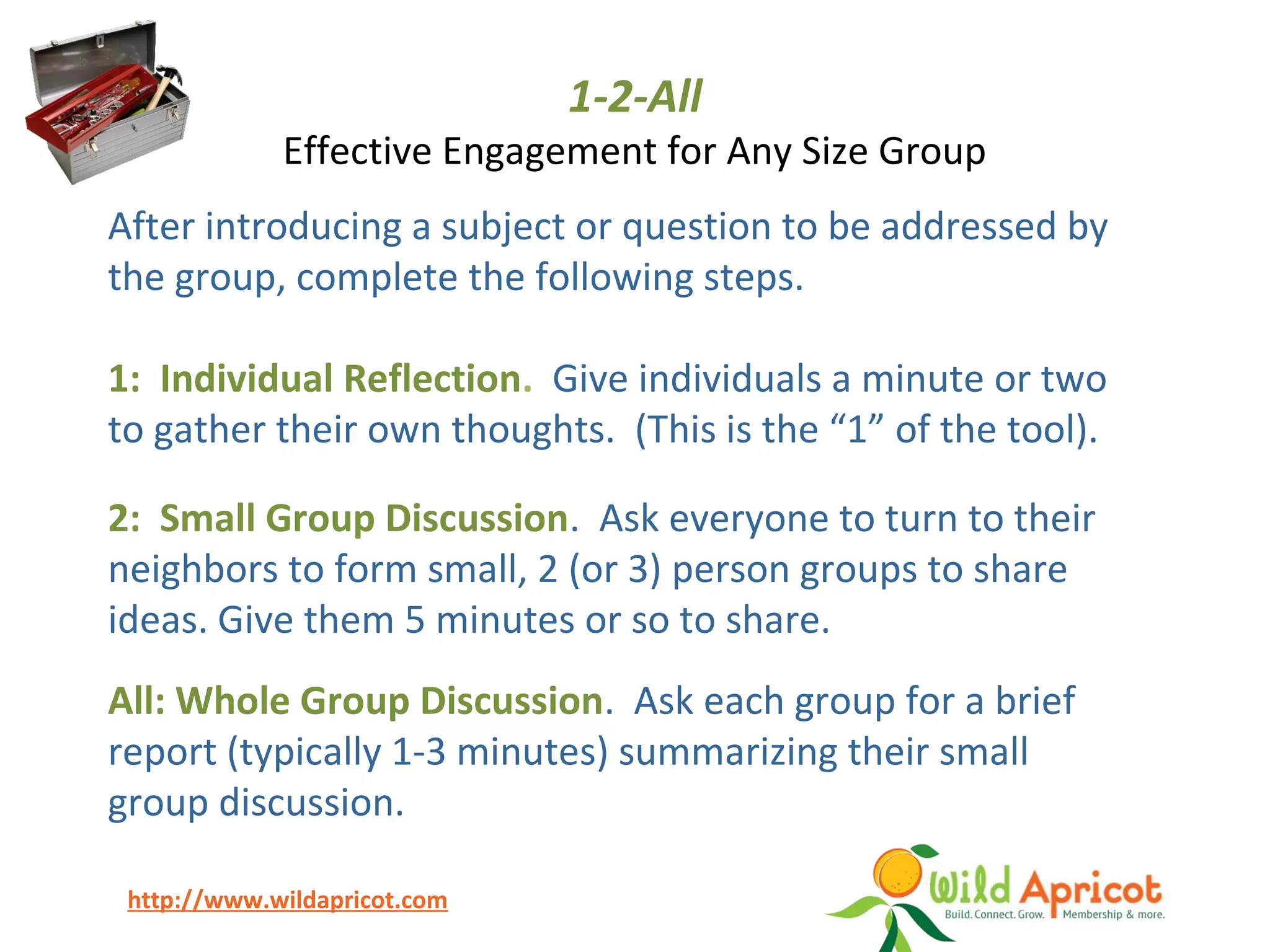 1-2-All
Effective Engagement for Any Size Group

After introducing a subject or question to be addressed by the group, complete the following steps.

1: Individual Reflection. Give individuals a minute or two to gather their own thoughts. (This is the “1” of the tool).

2: Small Group Discussion. Ask everyone to turn to their neighbors to form small, 2 (or 3) person groups to share ideas. Give them 5 minutes or so to share.

All: Whole Group Discussion. Ask each group for a brief report (typically 1-3 minutes) summarizing their small group discussion.

http://www.wildapricot.com

Wild Apricot
Build. Connect. Grow. Membership & more.